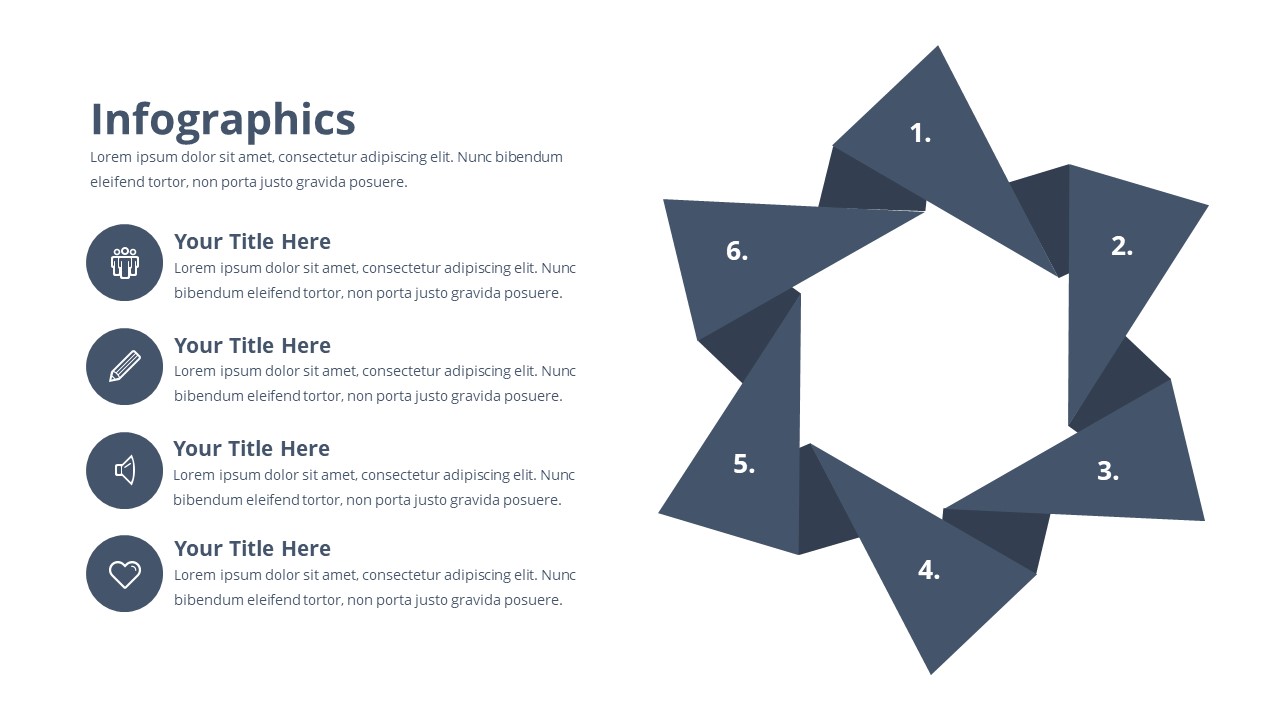 Infographics
Lorem ipsum dolor sit amet, consectetur adipiscing elit. Nunc bibendum eleifend tortor, non porta justo gravida posuere.

Your Title Here
Lorem ipsum dolor sit amet, consectetur adipiscing elit. Nunc bibendum eleifend tortor, non porta justo gravida posuere.

Your Title Here
Lorem ipsum dolor sit amet, consectetur adipiscing elit. Nunc bibendum eleifend tortor, non porta justo gravida posuere.

Your Title Here
Lorem ipsum dolor sit amet, consectetur adipiscing elit. Nunc bibendum eleifend tortor, non porta justo gravida posuere.

Your Title Here
Lorem ipsum dolor sit amet, consectetur adipiscing elit. Nunc bibendum eleifend tortor, non porta justo gravida posuere.

1.
2.
3.
4.
5.
6.